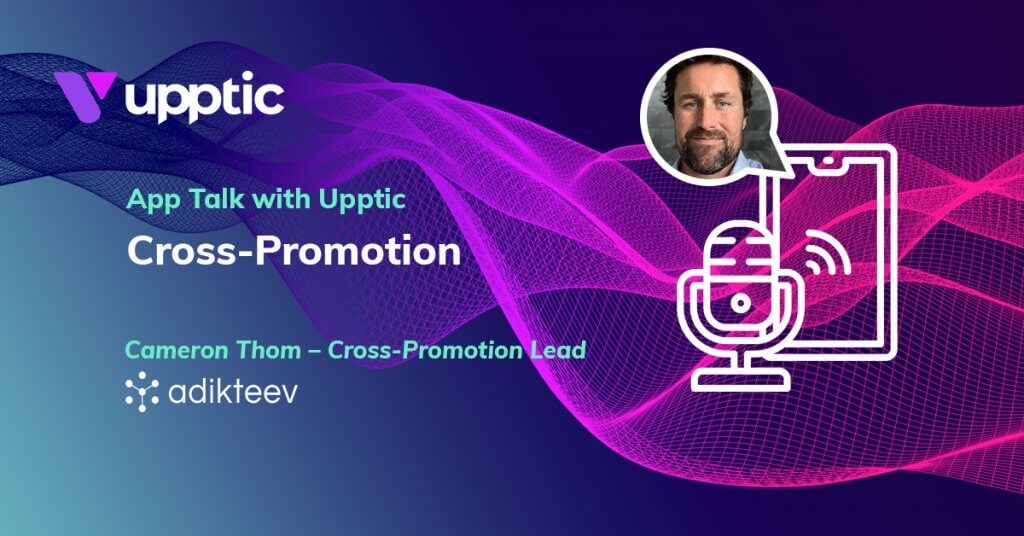 upptic

App Talk with Upptic

Cross-Promotion

Cameron Thom – Cross-Promotion Lead

adikteev